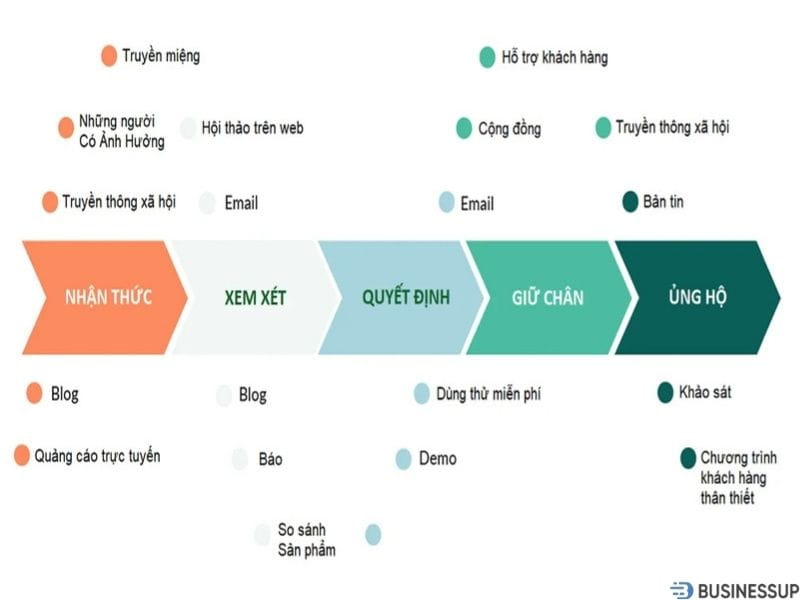 Truyền miệng

Hỗ trợ khách hàng

Những người Có Ảnh Hưởng

Hội thảo trên web

Cộng đồng

Truyền thông xã hội

Truyền thông xã hội

Email

Email

Bản tin

NHẬN THỨC

XEM XÉT

QUYẾT ĐỊNH

GIỮ CHÂN

ỦNG HỘ

Blog

Blog

Dùng thử miễn phí

Khảo sát

Quảng cáo trực tuyến

Báo

Demo

Chương trình khách hàng thân thiết

So sánh Sản phẩm

BUSINESSUP